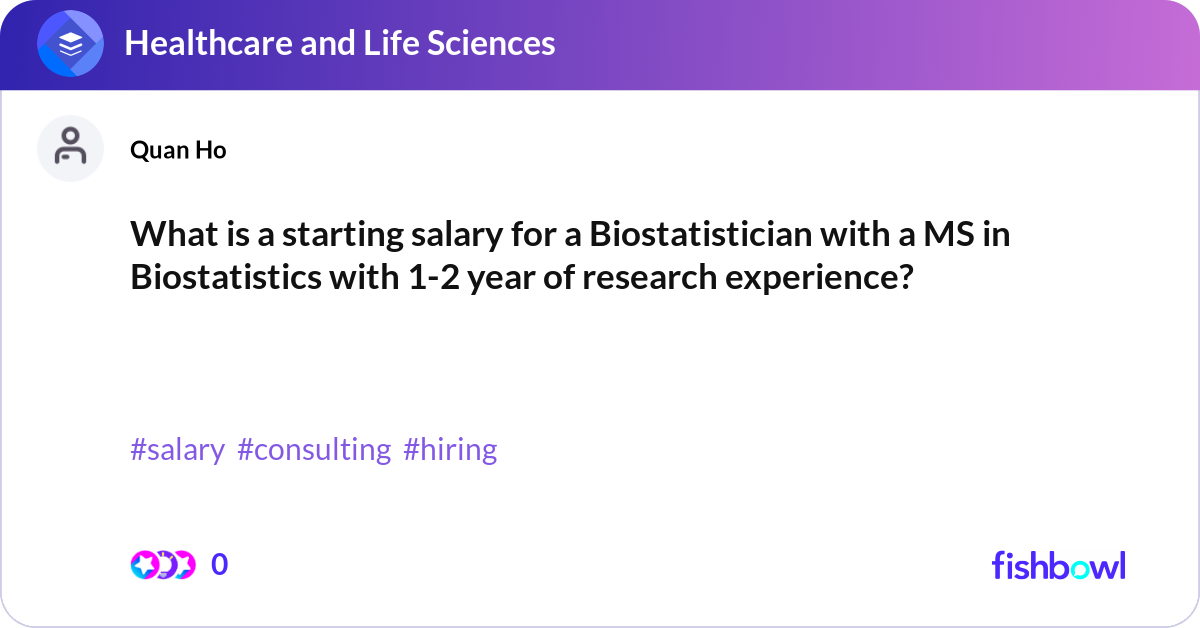 Healthcare and Life Sciences

Quan Ho

What is a starting salary for a Biostatistician with a MS in Biostatistics with 1-2 year of research experience?

#salary #consulting #hiring

0

fishbowl